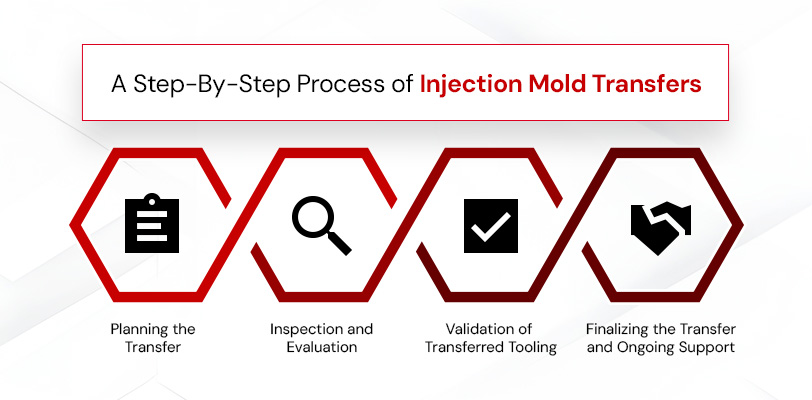 A Step-By-Step Process of Injection Mold Transfers

Planning the Transfer

Inspection and Evaluation

Validation of Transferred Tooling

Finalizing the Transfer and Ongoing Support